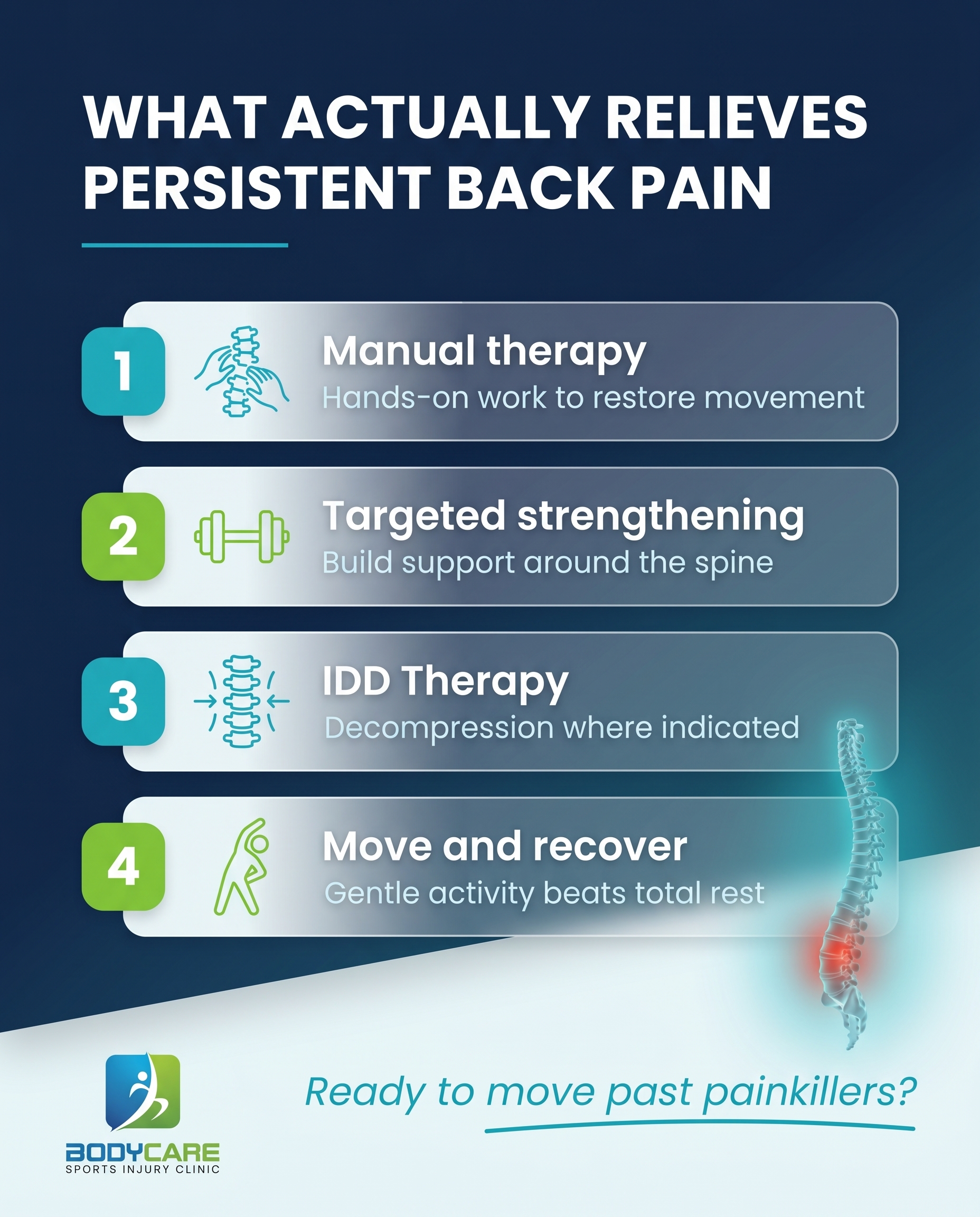 WHAT ACTUALLY RELIEVES PERSISTENT BACK PAIN

1
Manual therapy
Hands-on work to restore movement

2
Targeted strengthening
Build support around the spine

3
IDD Therapy
Decompression where indicated

4
Move and recover
Gentle activity beats total rest

BODYCARE
SPORTS INJURY CLINIC

Ready to move past painkillers?